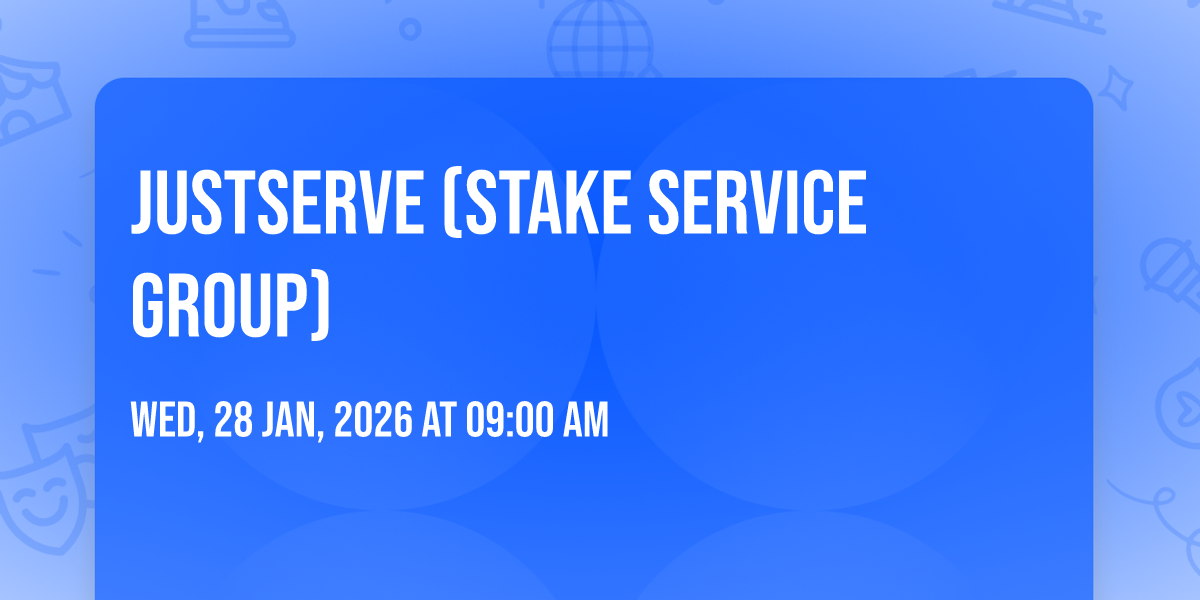 JUSTSERVE (STAKE SERVICE GROUP)

WED, 28 JAN, 2026 AT 09:00 AM